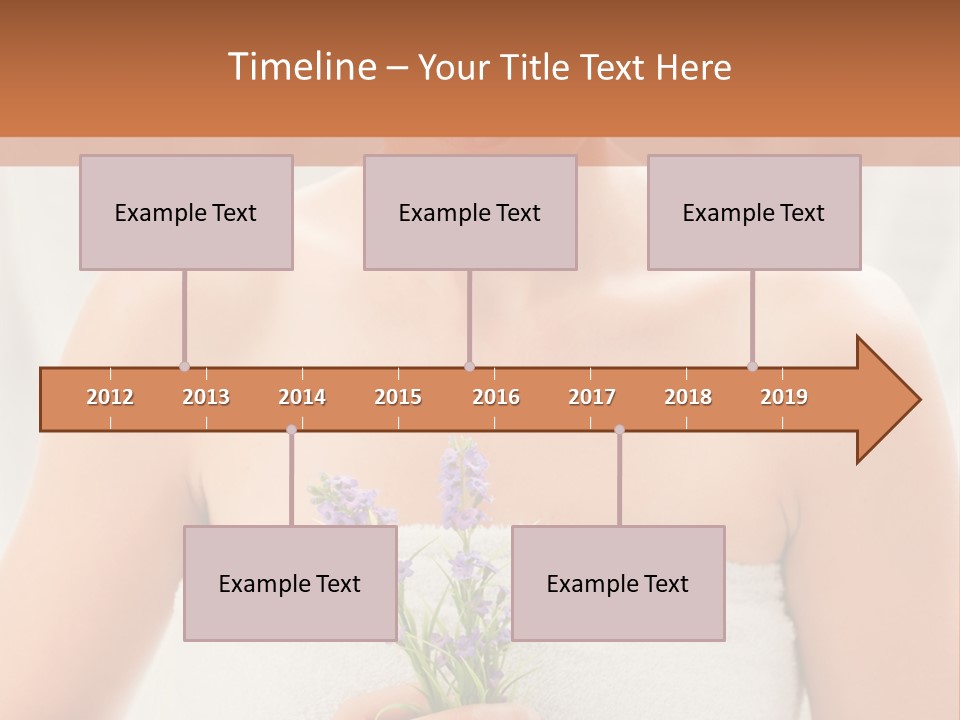 Timeline – Your Title Text Here

Example Text

Example Text

Example Text

2012 2013 2014 2015 2016 2017 2018 2019

Example Text

Example Text